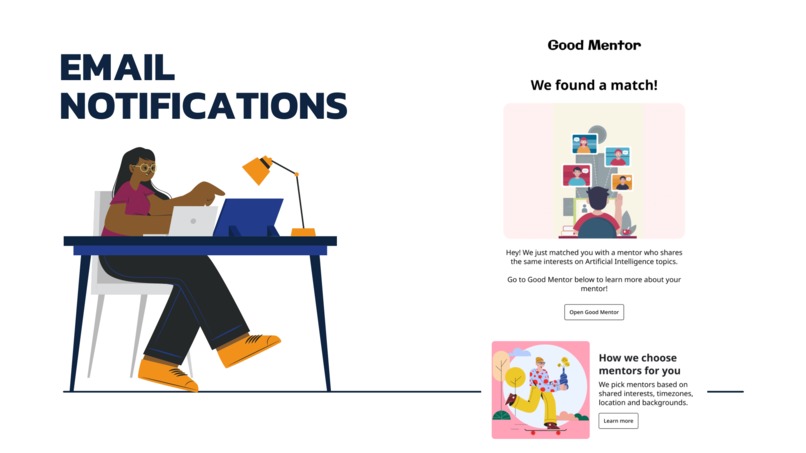 EMAIL NOTIFICATIONS

Good Mentor

We found a match!

Hey! We just matched you with a mentor who shares the same interests on Artificial Intelligence topics.

Go to Good Mentor below to learn more about your mentor!

Open Good Mentor

How we choose mentors for you

We pick mentors based on shared interests, timezones, location and backgrounds.

Learn more